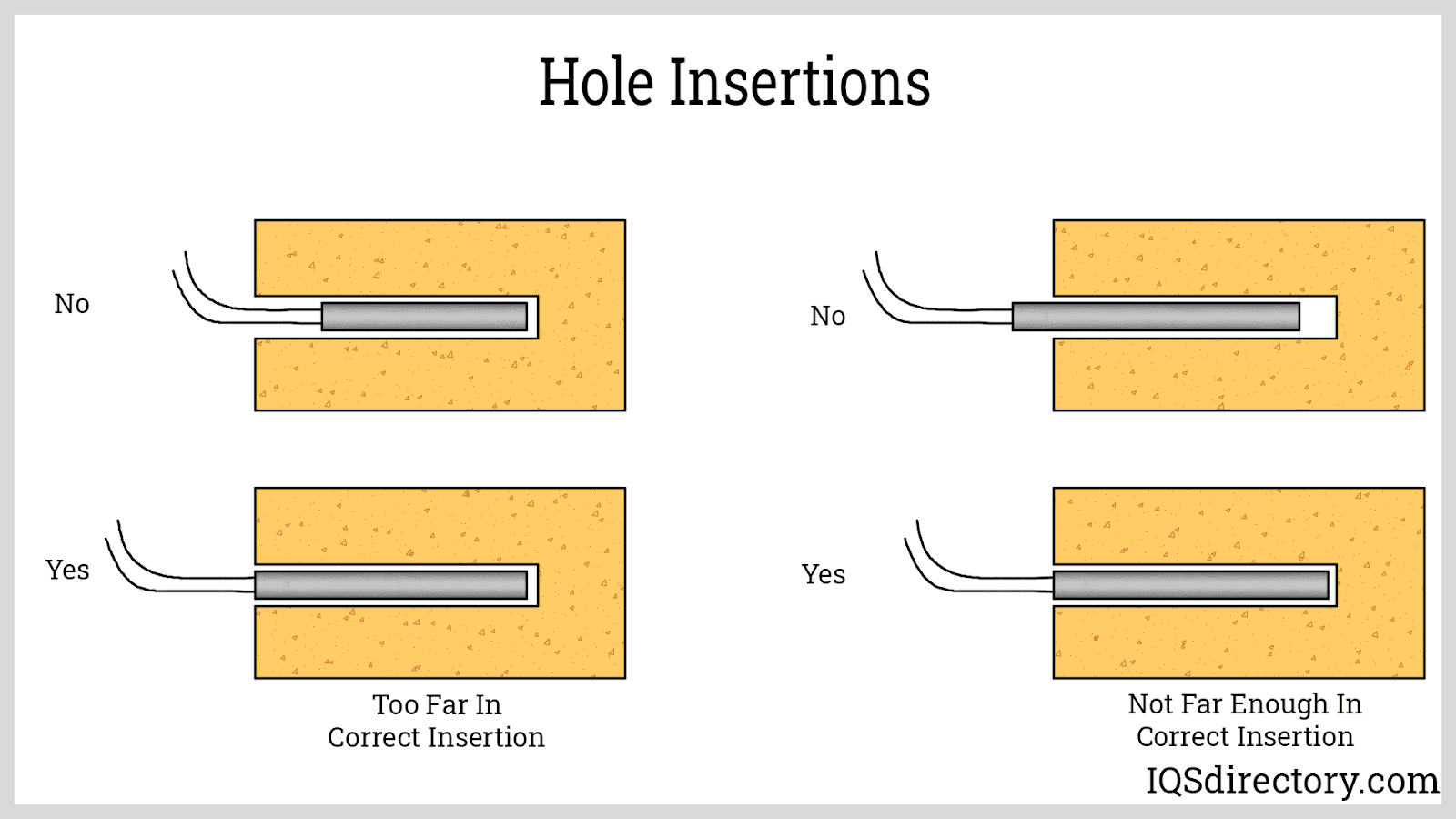 Hole Insertions

No

Yes

Too Far In
Correct Insertion

No

Yes

Not Far Enough In
Correct Insertion

IQSdirectory.com